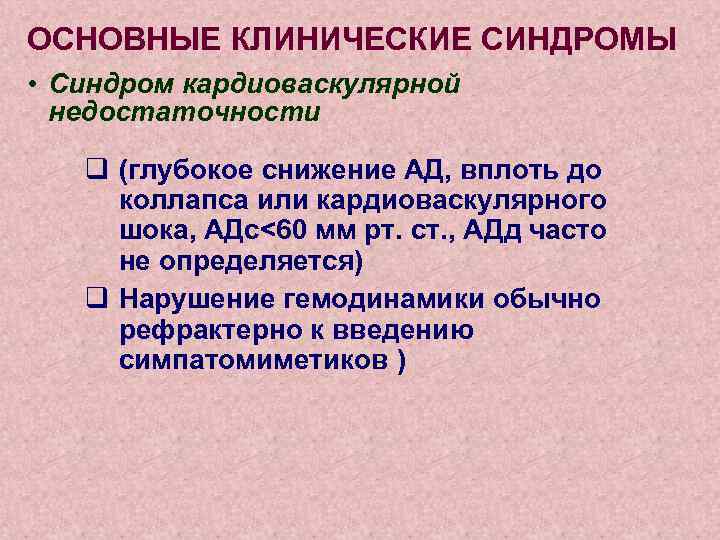 ОСНОВНЫЕ КЛИНИЧЕСКИЕ СИНДРОМЫ

• Синдром кардиоваскулярной недостаточности

❑ (глубокое снижение АД, вплоть до коллапса или кардиоваскулярного шока, АДс<60 мм рт. ст., АДд часто не определяется)

❑ Нарушение гемодинамики обычно рефрактерно к введению симпатомиметиков )